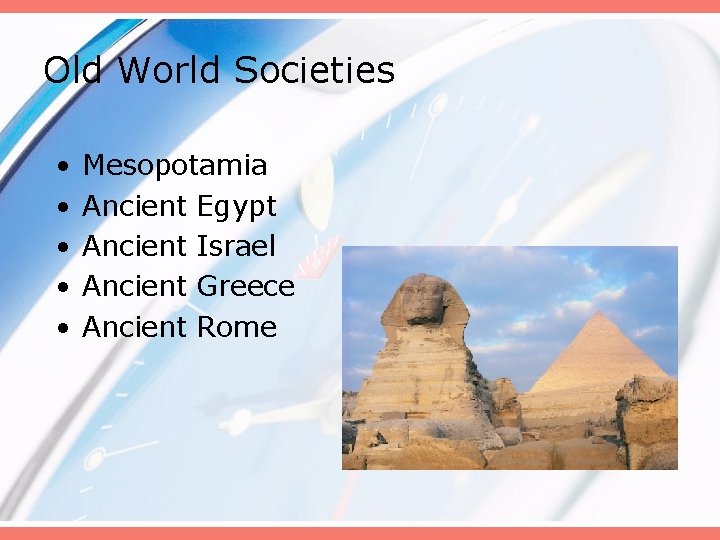 Old World Societies

• Mesopotamia
• Ancient Egypt
• Ancient Israel
• Ancient Greece
• Ancient Rome